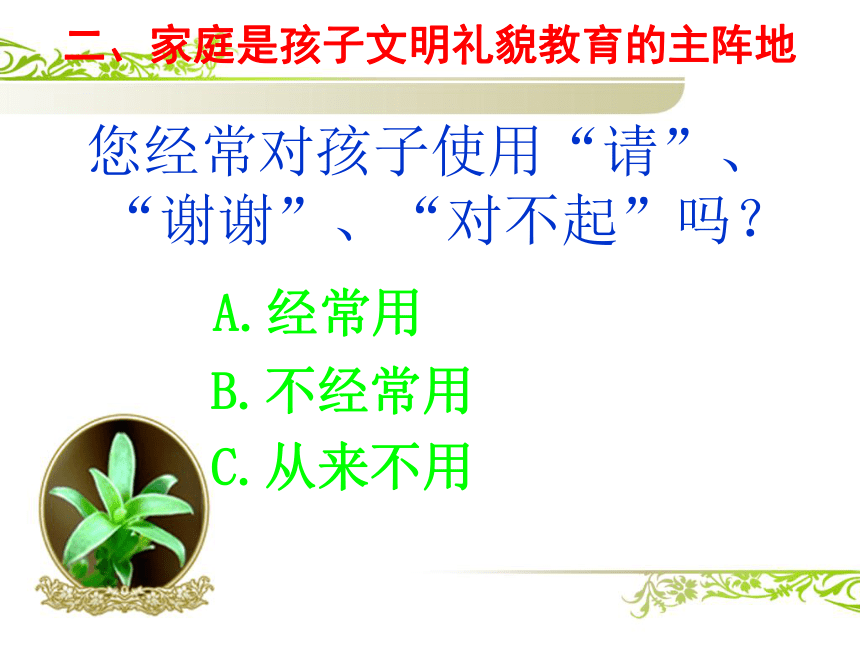 二、家庭是孩子文明礼貌教育的主阵地

您经常对孩子使用“请”、“谢谢”、“对不起”吗？

A. 经常用

B. 不经常用

C. 从来不用